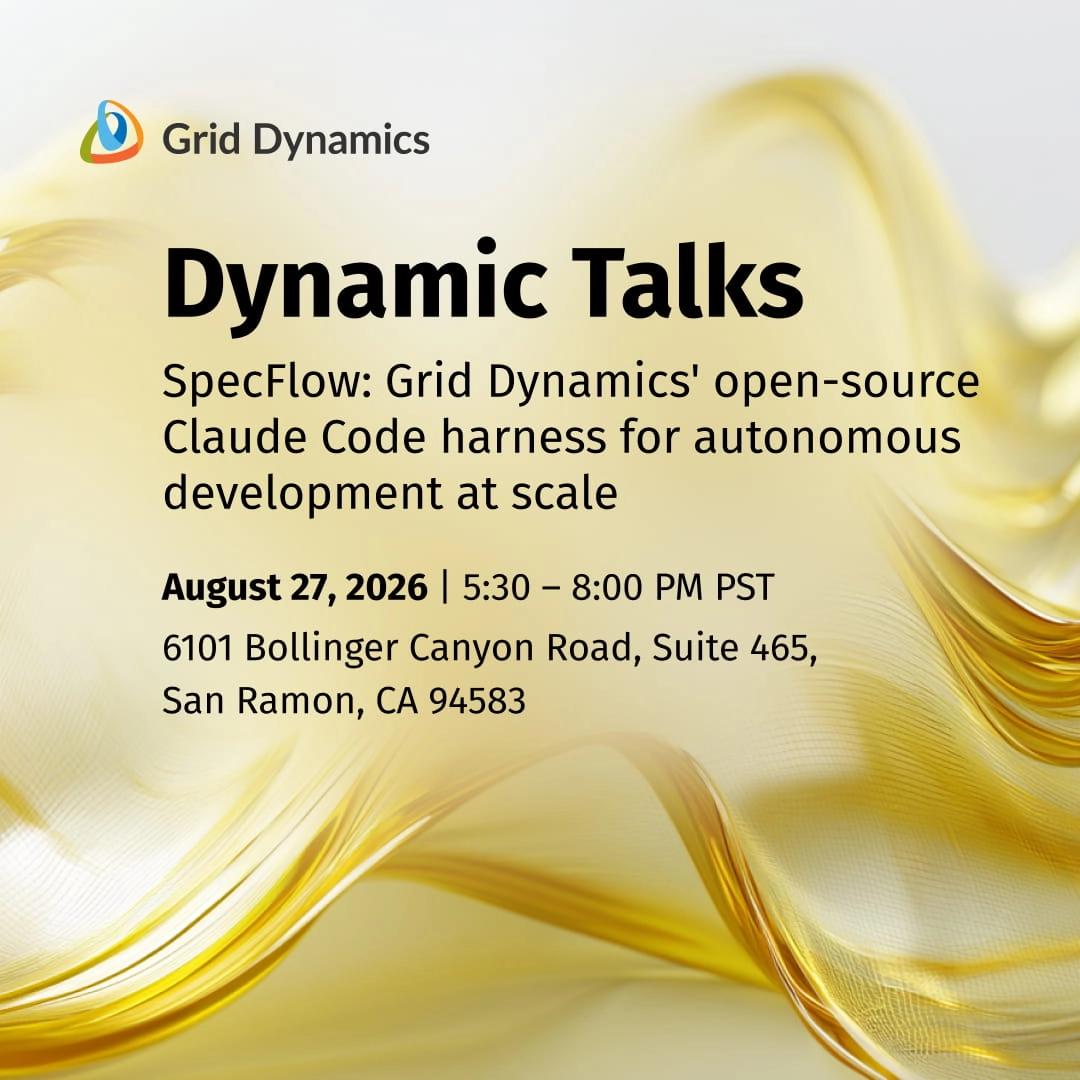 Grid Dynamics

Dynamic Talks

SpecFlow: Grid Dynamics' open-source Claude Code harness for autonomous development at scale

August 27, 2026 | 5:30 – 8:00 PM PST

6101 Bollinger Canyon Road, Suite 465, San Ramon, CA 94583